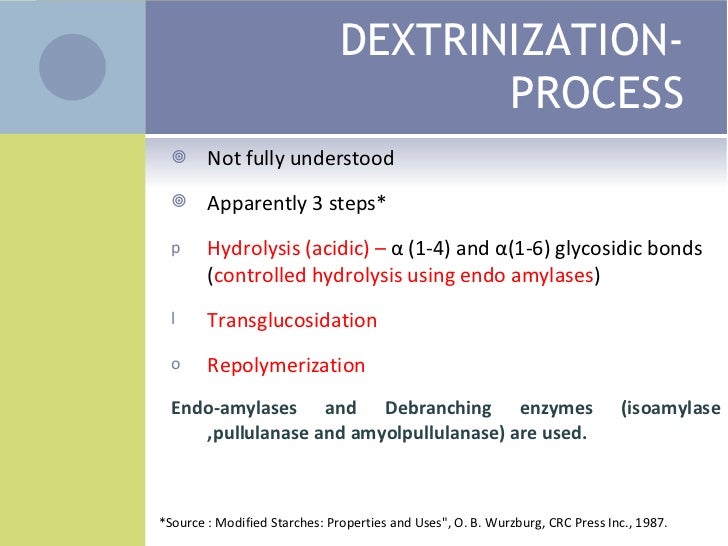 DEXTRINIZATION-PROCESS

Not fully understood

Apparently 3 steps*

p Hydrolysis (acidic) – α (1-4) and α(1-6) glycosidic bonds (controlled hydrolysis using endo amylases)

l Transglucosidation

o Repolymerization

Endo-amylases and Debranching enzymes (isoamylase ,pullulanase and amyolpullulanase) are used.

*Source : Modified Starches: Properties and Uses", O. B. Wurzburg, CRC Press Inc., 1987.